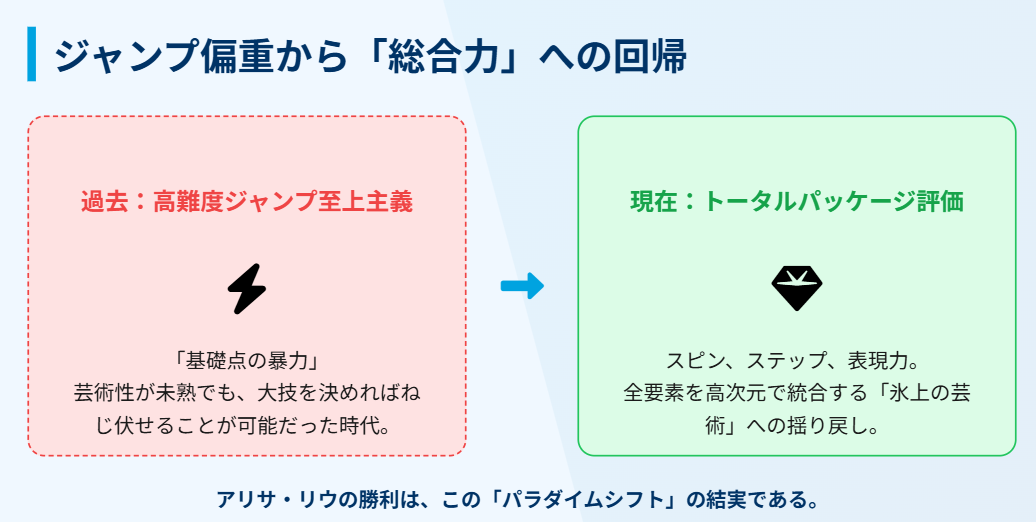 ジャンプ偏重から「総合力」への回帰

過去：高難度ジャンプ至上主義

「基礎点の暴力」
芸術性が未熟でも、大技を決めればねじ伏せることが可能だった時代。

現在：トータルパッケージ評価

スピン、ステップ、表現力。
全要素を高次元で統合する「氷上の芸術」への揺り戻し。

アリサ・リウの勝利は、この「パラダイムシフト」の結実である。